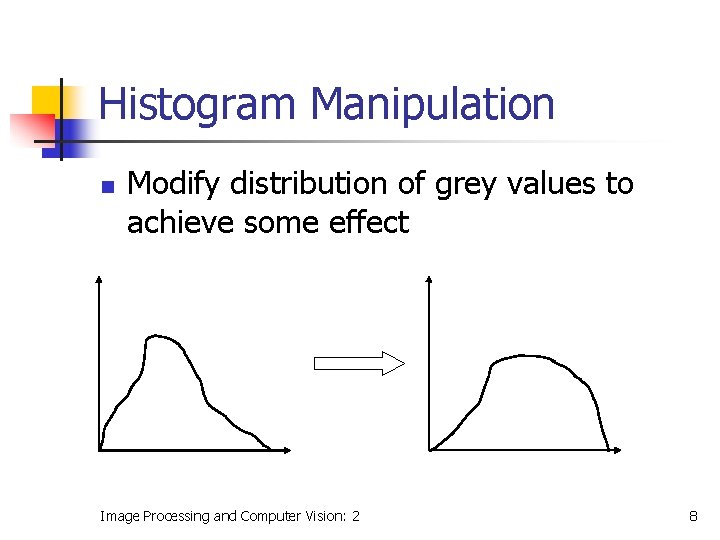 Histogram Manipulation

Modify distribution of grey values to achieve some effect

Image Processing and Computer Vision: 2

8